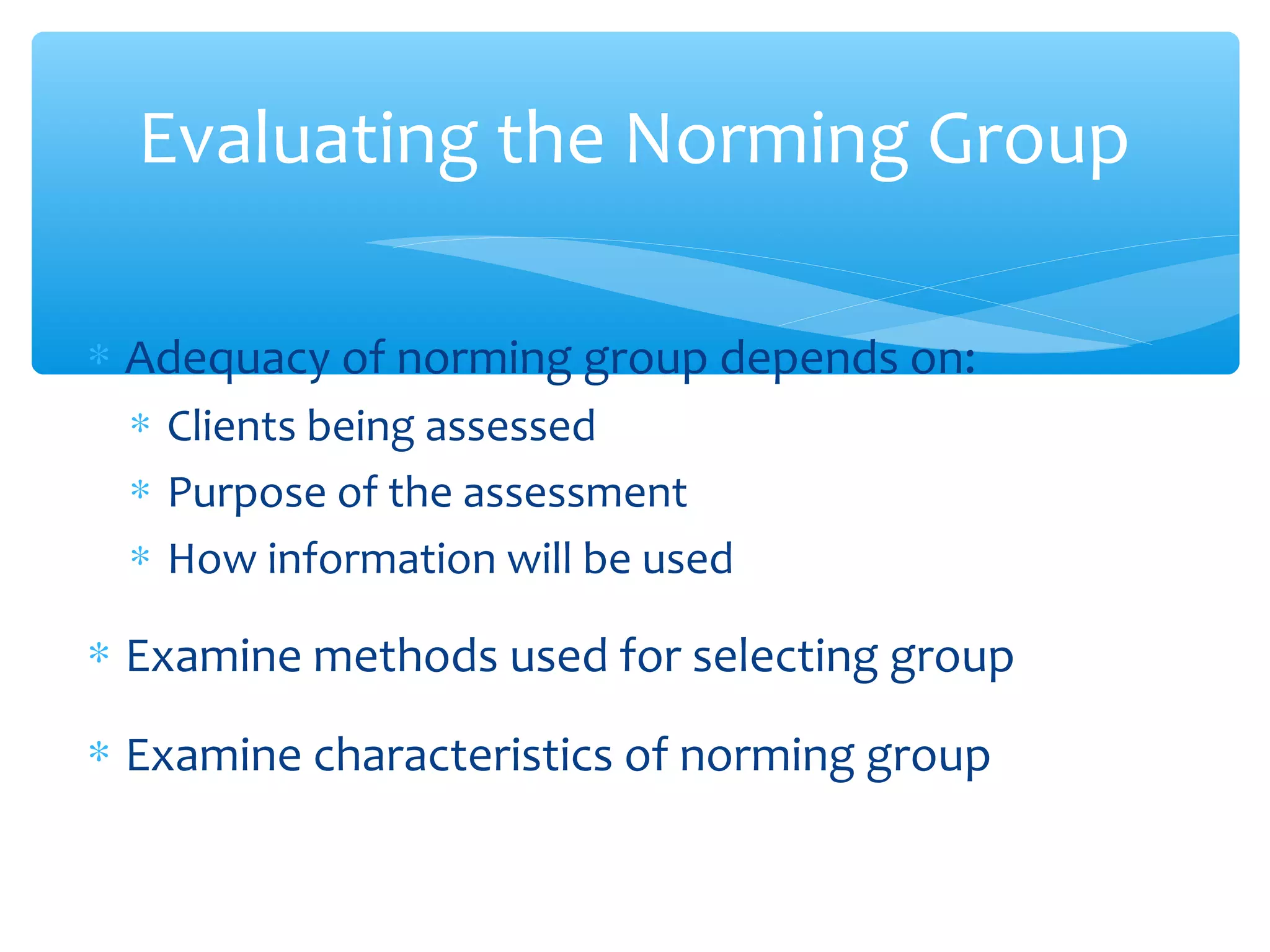 Evaluating the Norming Group

* Adequacy of norming group depends on:
  * Clients being assessed
  * Purpose of the assessment
  * How information will be used

* Examine methods used for selecting group

* Examine characteristics of norming group